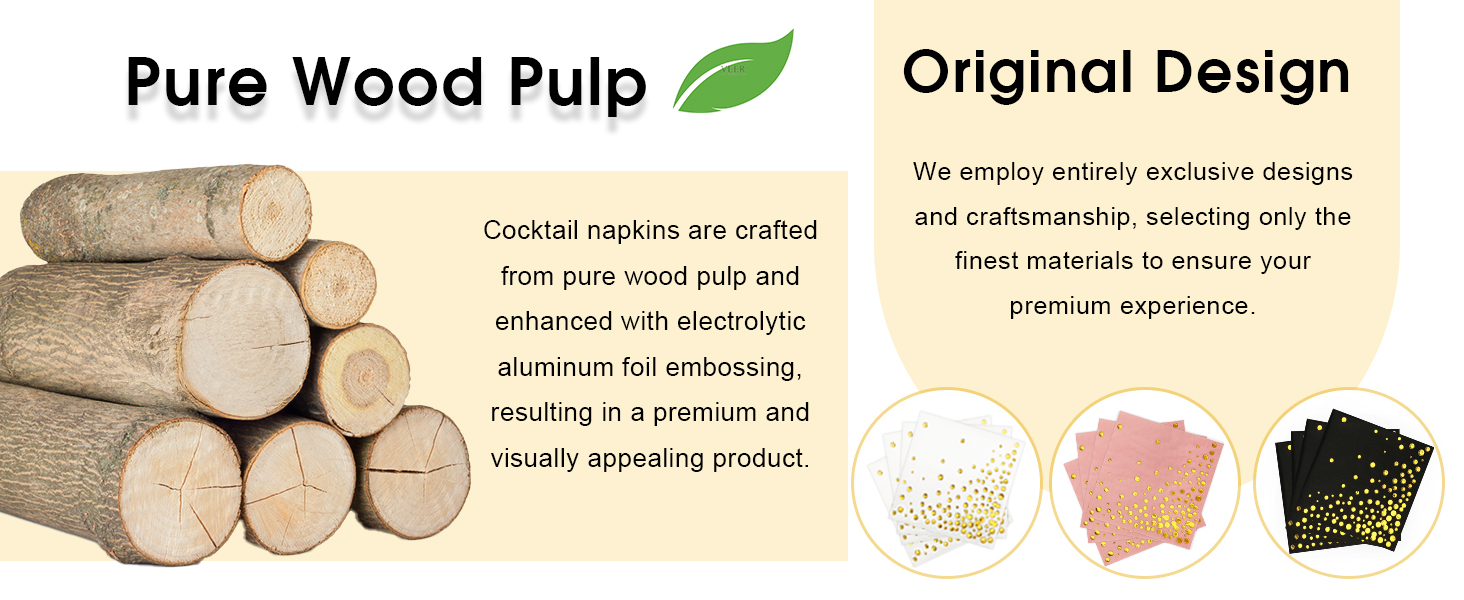 Pure Wood Pulp

Cocktail napkins are crafted from pure wood pulp and enhanced with electrolytic aluminum foil embossing, resulting in a premium and visually appealing product.

Original Design

We employ entirely exclusive designs and craftsmanship, selecting only the finest materials to ensure your premium experience.